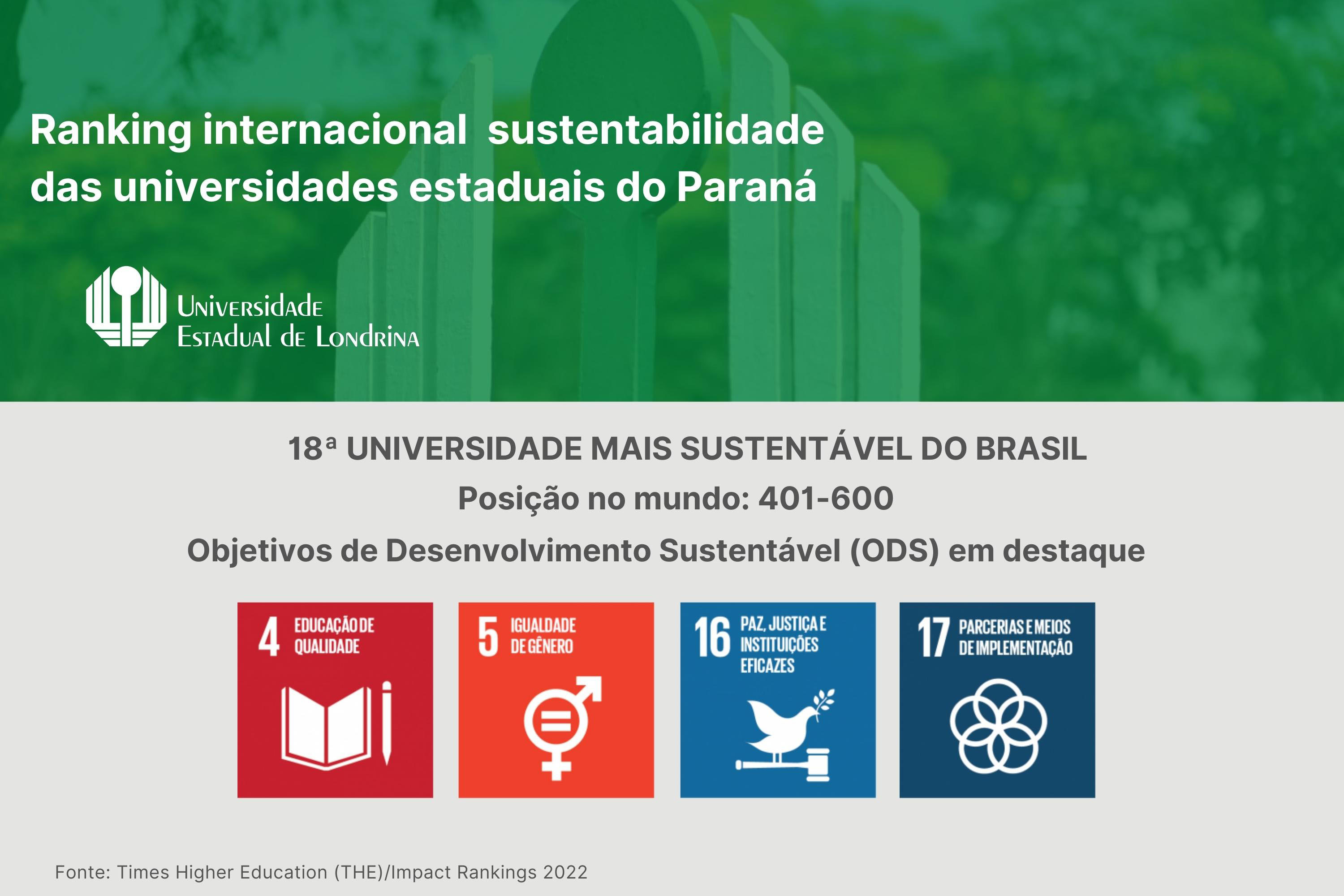 Ranking internacional  sustentabilidade das universidades estaduais do Paraná

Universidade Estadual de Londrina

18ª UNIVERSIDADE MAIS SUSTENTÁVEL DO BRASIL

Posição no mundo: 401-600

Objetivos de Desenvolvimento Sustentável (ODS) em destaque

4 EDUCAÇÃO DE QUALIDADE

5 IGUALDADE DE GÊNERO

16 PAZ, JUSTIÇA E INSTITUIÇÕES EFICAZES

17 PARCERIAS E MEIOS DE IMPLEMENTAÇÃO

Fonte: Times Higher Education (THE)/Impact Rankings 2022